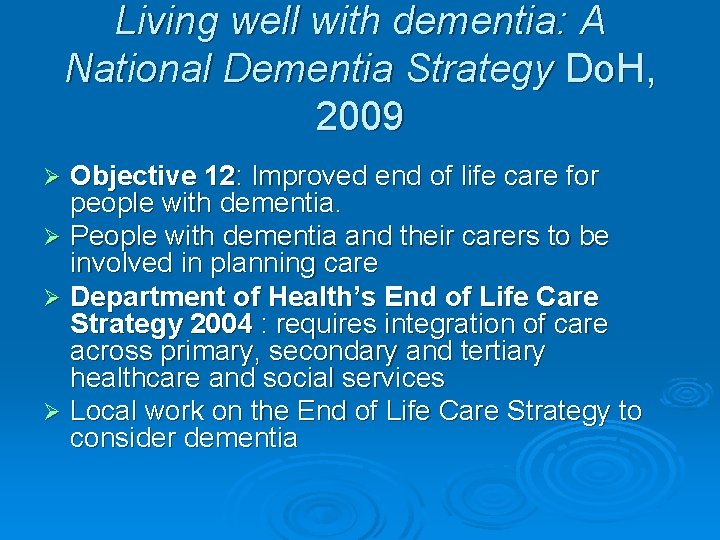 Living well with dementia: A National Dementia Strategy DoH, 2009

➢ Objective 12: Improved end of life care for people with dementia.
➢ People with dementia and their carers to be involved in planning care
➢ Department of Health's End of Life Care Strategy 2004 : requires integration of care across primary, secondary and tertiary healthcare and social services
➢ Local work on the End of Life Care Strategy to consider dementia